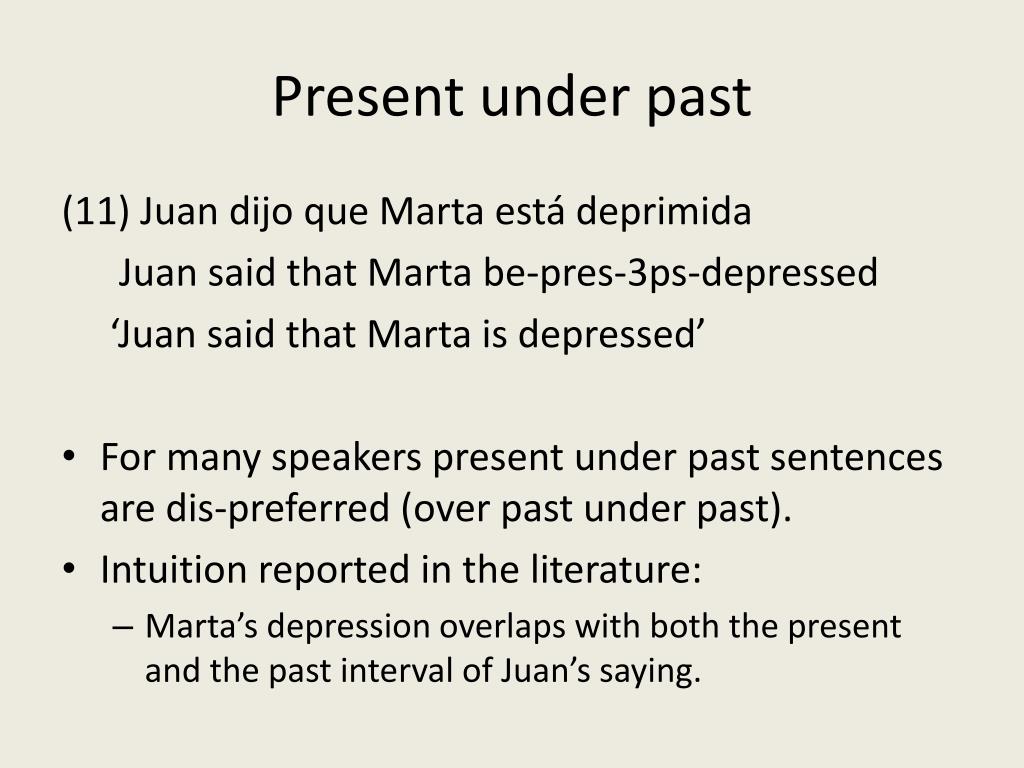 Present under past

(11) Juan dijo que Marta está deprimida
Juan said that Marta be-pres-3ps-depressed
‘Juan said that Marta is depressed’

• For many speakers present under past sentences are dis-preferred (over past under past).
• Intuition reported in the literature:
– Marta’s depression overlaps with both the present and the past interval of Juan’s saying.